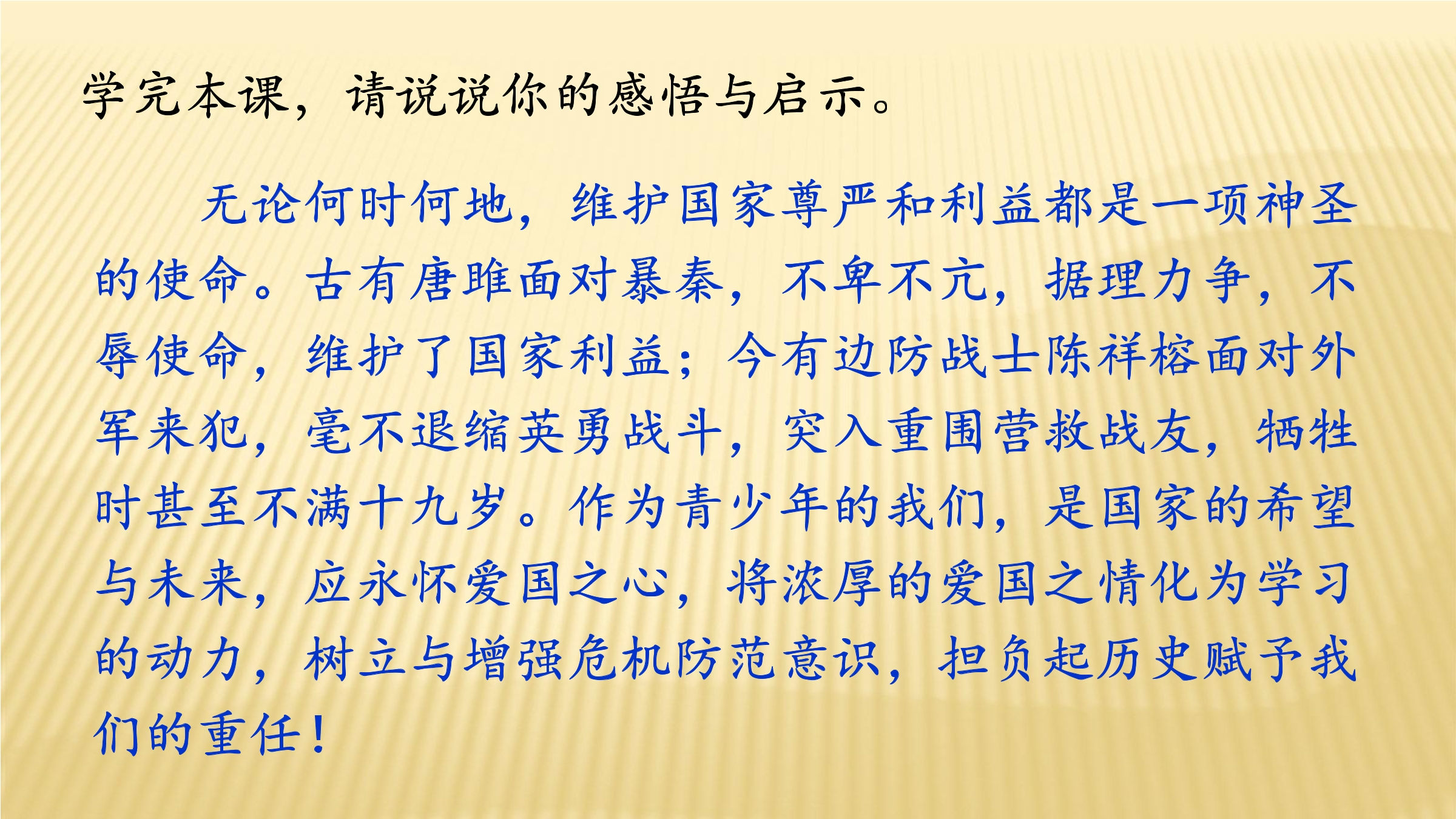 学完本课，请说说你的感悟与启示。

无论何时何地，维护国家尊严和利益都是一项神圣的使命。古有唐雎面对暴秦，不卑不亢，据理力争，不辱使命，维护了国家利益；今有边防战士陈祥榕面对外军来犯，毫不退缩英勇战斗，突入重围营救战友，牺牲时甚至不满十九岁。作为青少年的我们，是国家的希望与未来，应永怀爱国之心，将浓厚的爱国之情化为学习的动力，树立与增强危机防范意识，担负起历史赋予我们的重任！